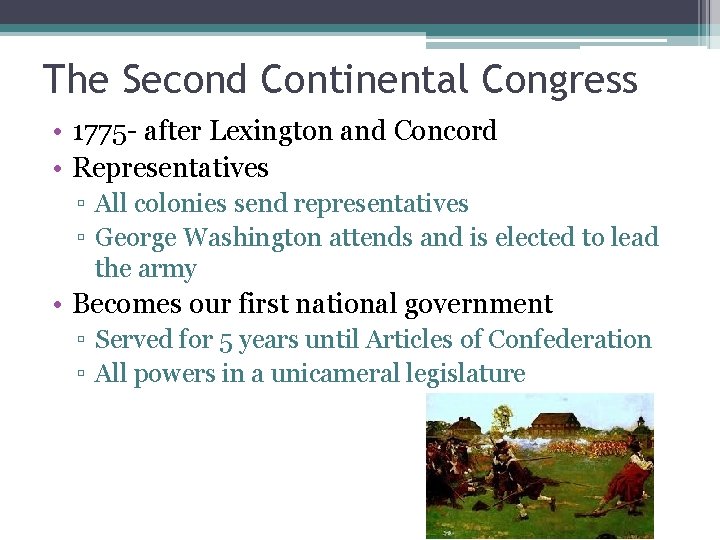 The Second Continental Congress

• 1775- after Lexington and Concord
• Representatives
 ▫ All colonies send representatives
 ▫ George Washington attends and is elected to lead the army
• Becomes our first national government
 ▫ Served for 5 years until Articles of Confederation
 ▫ All powers in a unicameral legislature